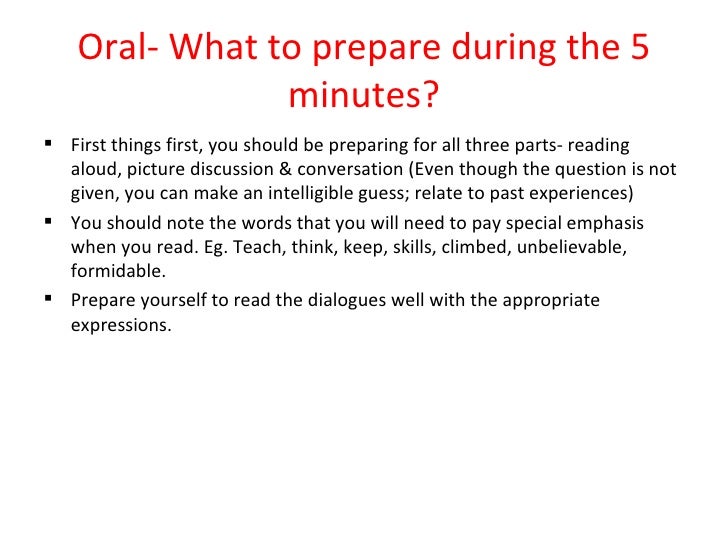 Oral- What to prepare during the 5 minutes?

▪ First things first, you should be preparing for all three parts- reading aloud, picture discussion & conversation (Even though the question is not given, you can make an intelligible guess; relate to past experiences)

▪ You should note the words that you will need to pay special emphasis when you read. Eg. Teach, think, keep, skills, climbed, unbelievable, formidable.

▪ Prepare yourself to read the dialogues well with the appropriate expressions.